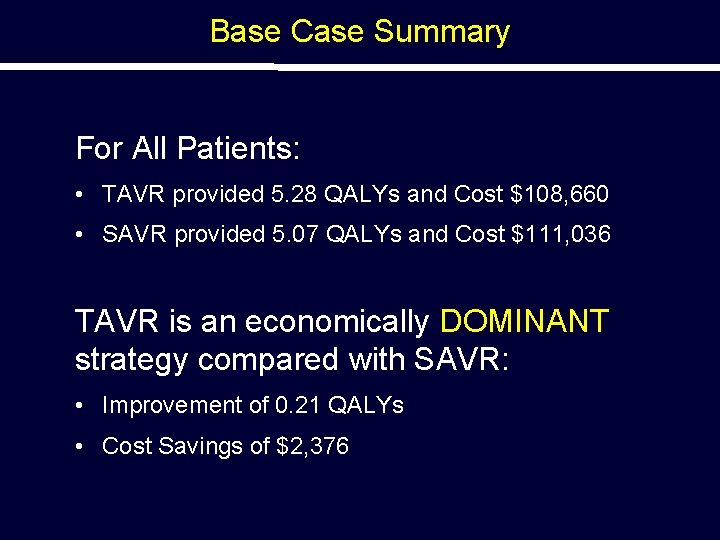 Base Case Summary

For All Patients:

• TAVR provided 5.28 QALYs and Cost \$108,660
• SAVR provided 5.07 QALYs and Cost \$111,036

TAVR is an economically DOMINANT strategy compared with SAVR:

• Improvement of 0.21 QALYs
• Cost Savings of \$2,376